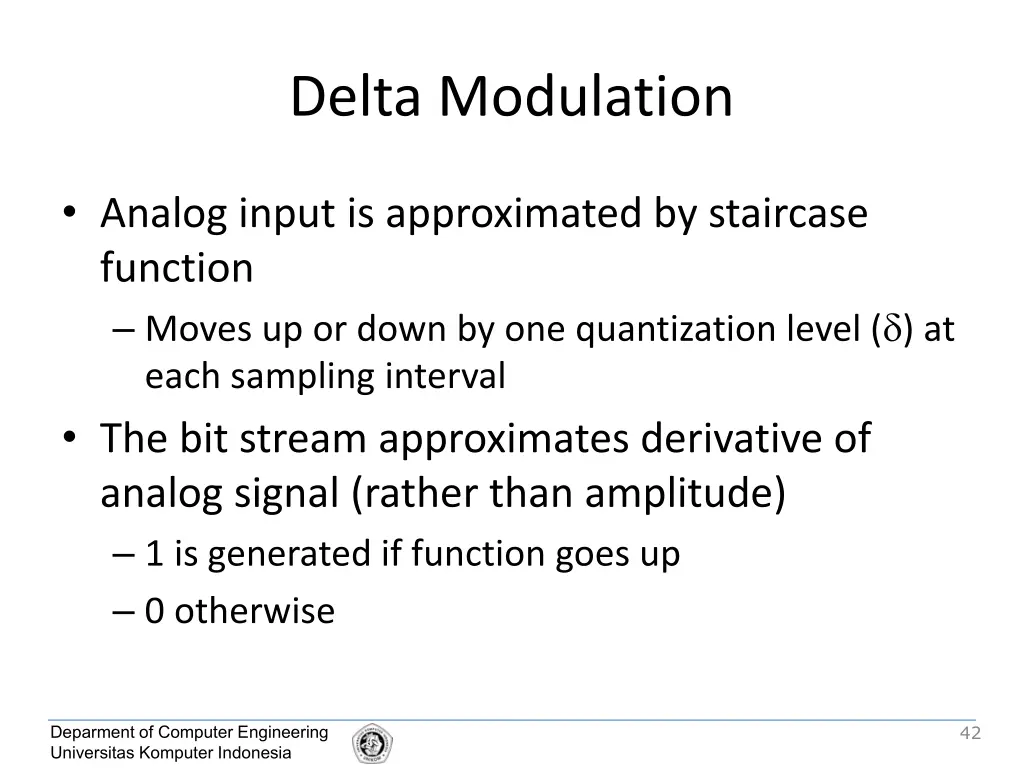 Delta Modulation

• Analog input is approximated by staircase function
– Moves up or down by one quantization level ($\delta$) at each sampling interval

• The bit stream approximates derivative of analog signal (rather than amplitude)
– 1 is generated if function goes up
– 0 otherwise

Deparment of Computer Engineering
Universitas Komputer Indonesia

42